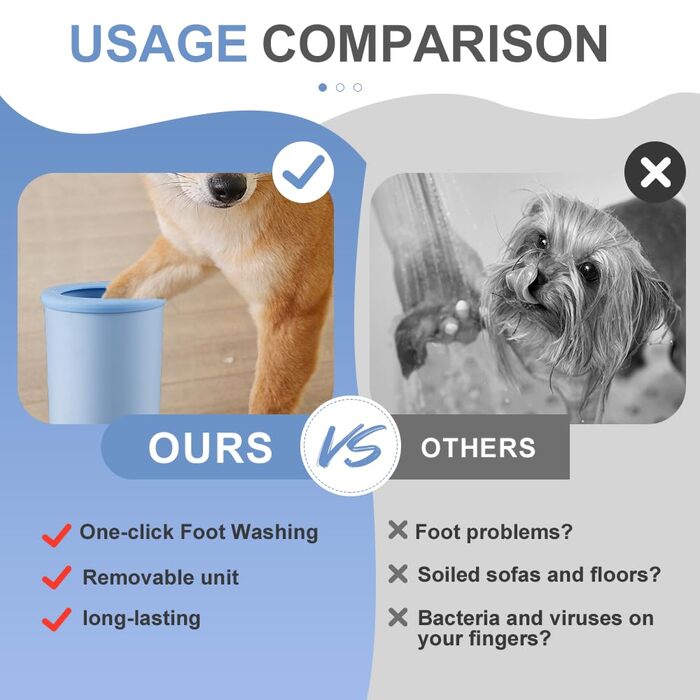 USAGE COMPARISON

OURS

VS

OTHERS

One-click Foot Washing

Removable unit

long-lasting

Foot problems?

Soiled sofas and floors?

Bacteria and viruses on your fingers?